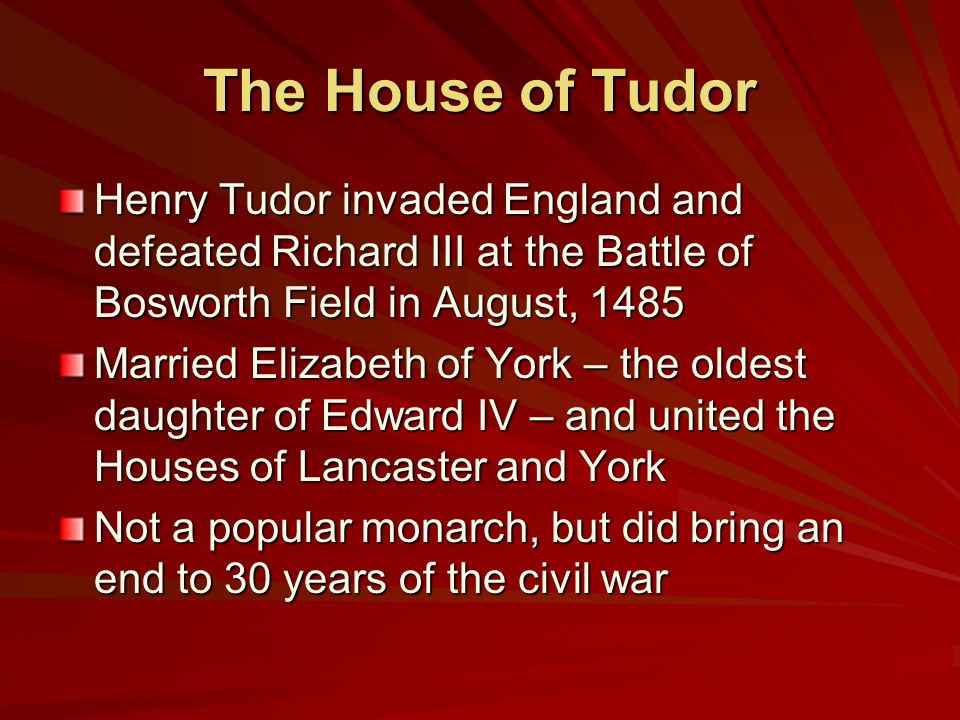 The House of Tudor

Henry Tudor invaded England and defeated Richard III at the Battle of Bosworth Field in August, 1485

Married Elizabeth of York – the oldest daughter of Edward IV – and united the Houses of Lancaster and York

Not a popular monarch, but did bring an end to 30 years of the civil war